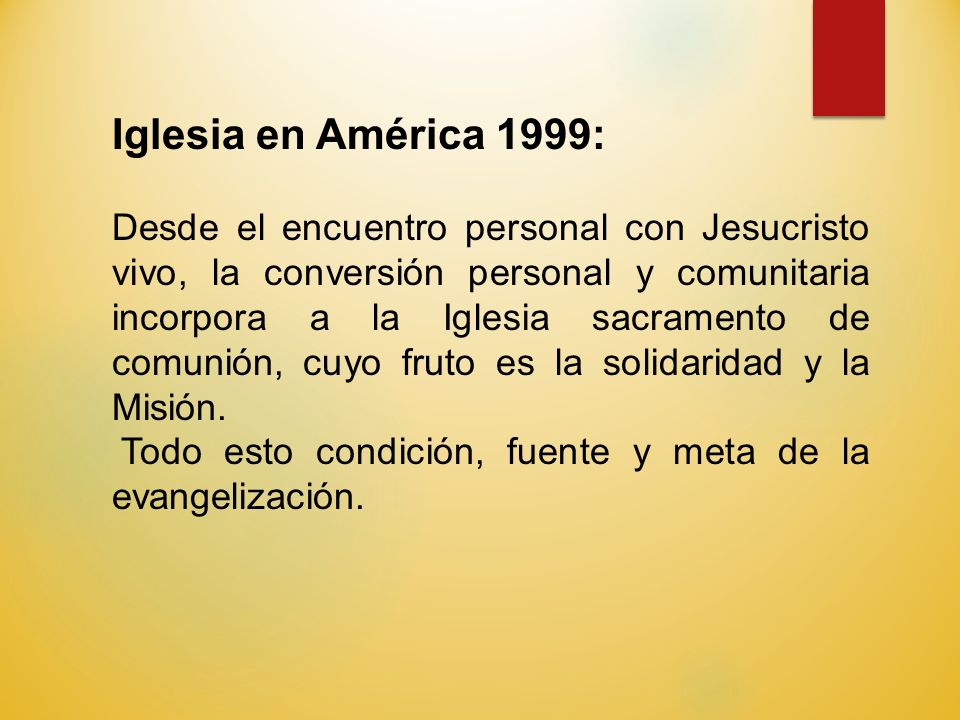 Iglesia en América 1999:

Desde el encuentro personal con Jesucristo vivo, la conversión personal y comunitaria incorpora a la Iglesia sacramento de comunión, cuyo fruto es la solidaridad y la Misión.
Todo esto condición, fuente y meta de la evangelización.